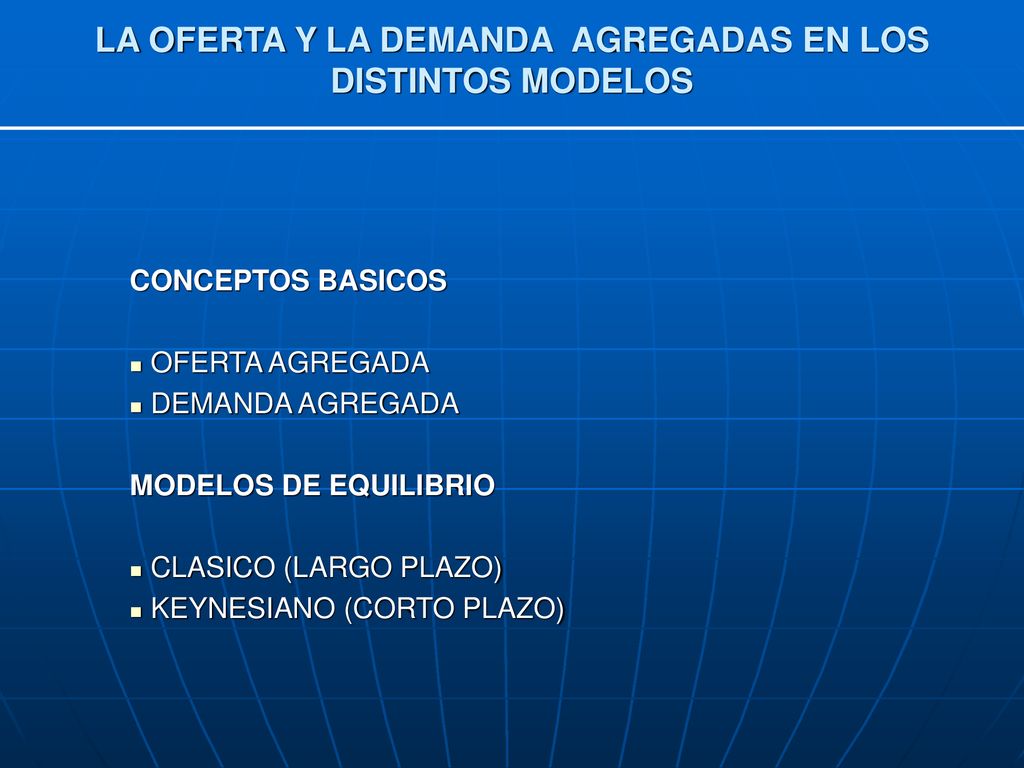 LA OFERTA Y LA DEMANDA AGREGADAS EN LOS DISTINTOS MODELOS

CONCEPTOS BASICOS

- OFERTA AGREGADA
- DEMANDA AGREGADA

MODELOS DE EQUILIBRIO

- CLASICO (LARGO PLAZO)
- KEYNESIANO (CORTO PLAZO)